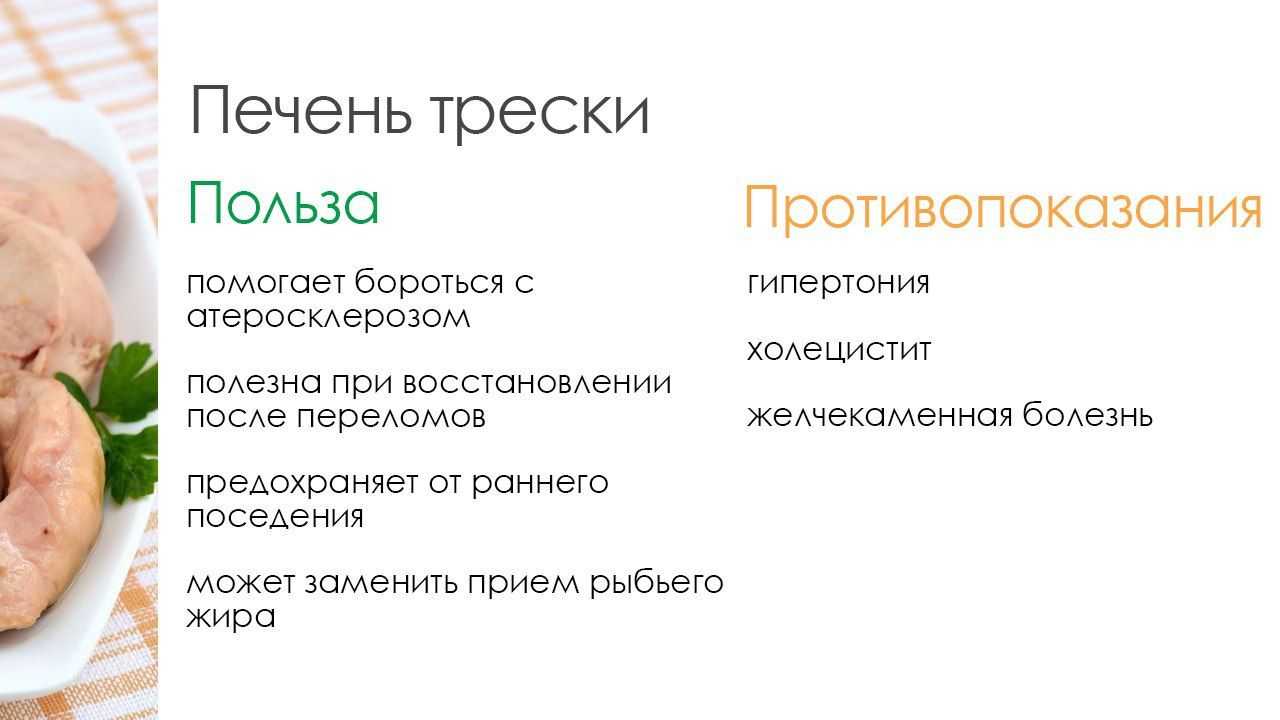 Печень трески

Польза

помогает бороться с атеросклерозом

полезна при восстановлении после переломов

предохраняет от раннего поседения

может заменить прием рыбьего жира

Противопоказания

гипертония

холецистит

желчекаменная болезнь